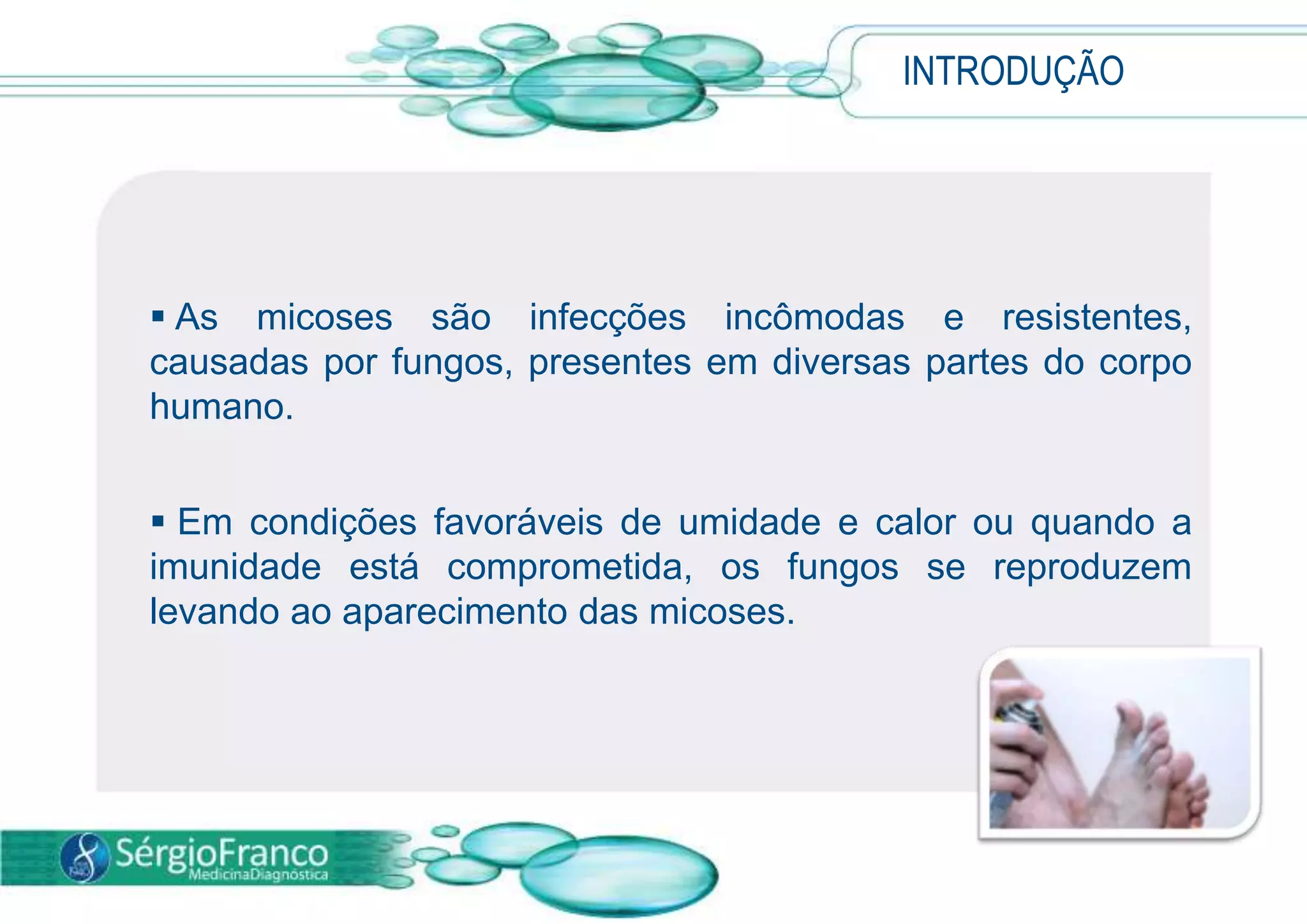 INTRODUÇÃO

▪ As micoses são infecções incômodas e resistentes, causadas por fungos, presentes em diversas partes do corpo humano.

▪ Em condições favoráveis de umidade e calor ou quando a imunidade está comprometida, os fungos se reproduzem levando ao aparecimento das micoses.

SérgioFranco
MedicinaDiagnóstica